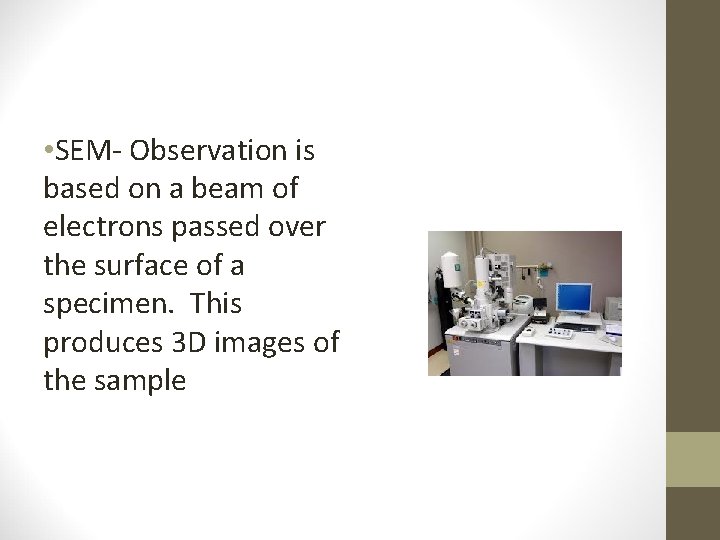 •SEM- Observation is based on a beam of electrons passed over the surface of a specimen.  This produces 3D images of the sample